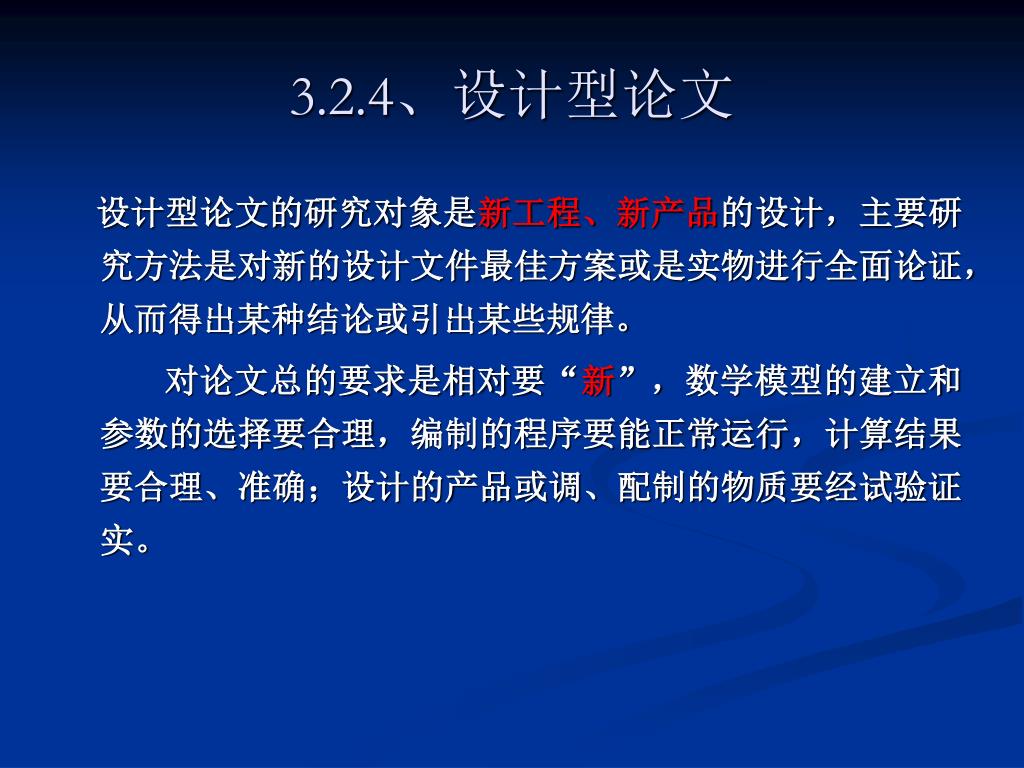 3.2.4、设计型论文

设计型论文的研究对象是新工程、新产品的设计，主要研究方法是对新的设计文件最佳方案或是实物进行全面论证，从而得出某种结论或引出某些规律。

对论文总的要求是相对要“新”，数学模型的建立和参数的选择要合理，编制的程序要能正常运行，计算结果要合理、准确；设计的产品或调、配制的物质要经试验证实。